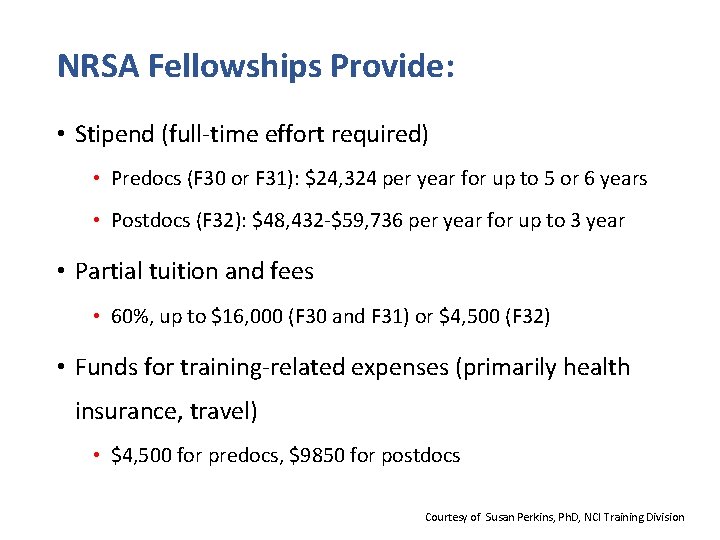 NRSA Fellowships Provide:

• Stipend (full-time effort required)

• Predocs (F30 or F31): \$24,324 per year for up to 5 or 6 years

• Postdocs (F32): \$48,432-\$59,736 per year for up to 3 year

• Partial tuition and fees

• 60%, up to \$16,000 (F30 and F31) or \$4,500 (F32)

• Funds for training-related expenses (primarily health insurance, travel)

• \$4,500 for predocs, \$9850 for postdocs

Courtesy of Susan Perkins, PhD, NCI Training Division